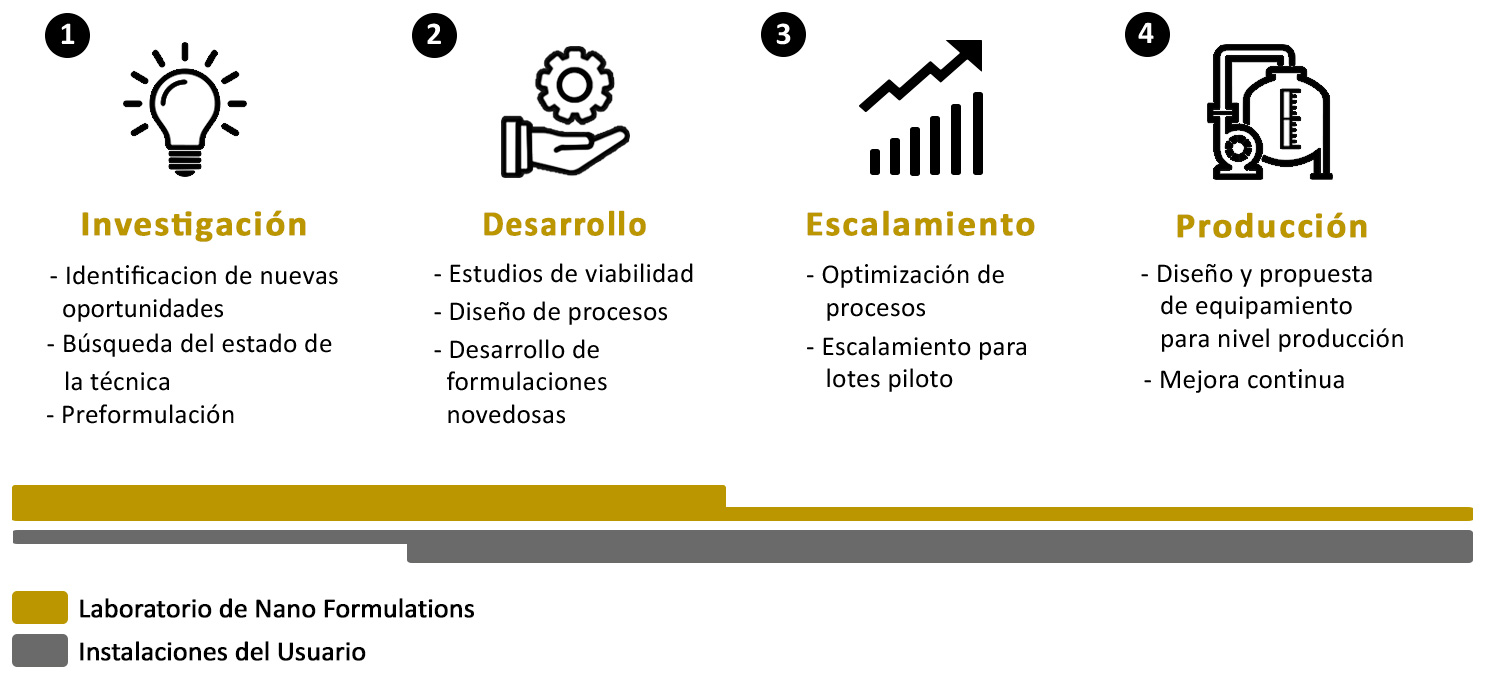 1

Investigación

- Identificacion de nuevas oportunidades
- Búsqueda del estado de la técnica
- Preformulación

2

Desarrollo

- Estudios de viabilidad
- Diseño de procesos
- Desarrollo de formulaciones novedosas

3

Escalamiento

- Optimización de procesos
- Escalamiento para lotes piloto

4

Producción

- Diseño y propuesta de equipamiento para nivel producción
- Mejora continua

Laboratorio de Nano Formulations
Instalaciones del Usuario